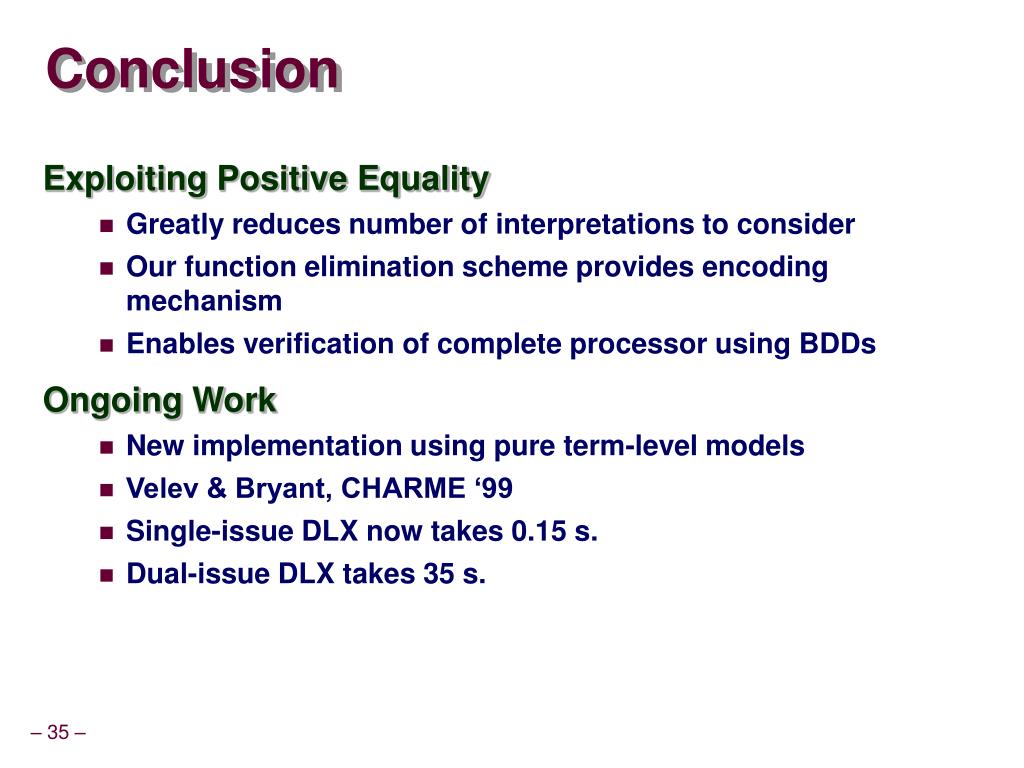 Conclusion

Exploiting Positive Equality

- Greatly reduces number of interpretations to consider
- Our function elimination scheme provides encoding mechanism
- Enables verification of complete processor using BDDs

Ongoing Work

- New implementation using pure term-level models
- Velev & Bryant, CHARME ‘99
- Single-issue DLX now takes 0.15 s.
- Dual-issue DLX takes 35 s.

– 35 –